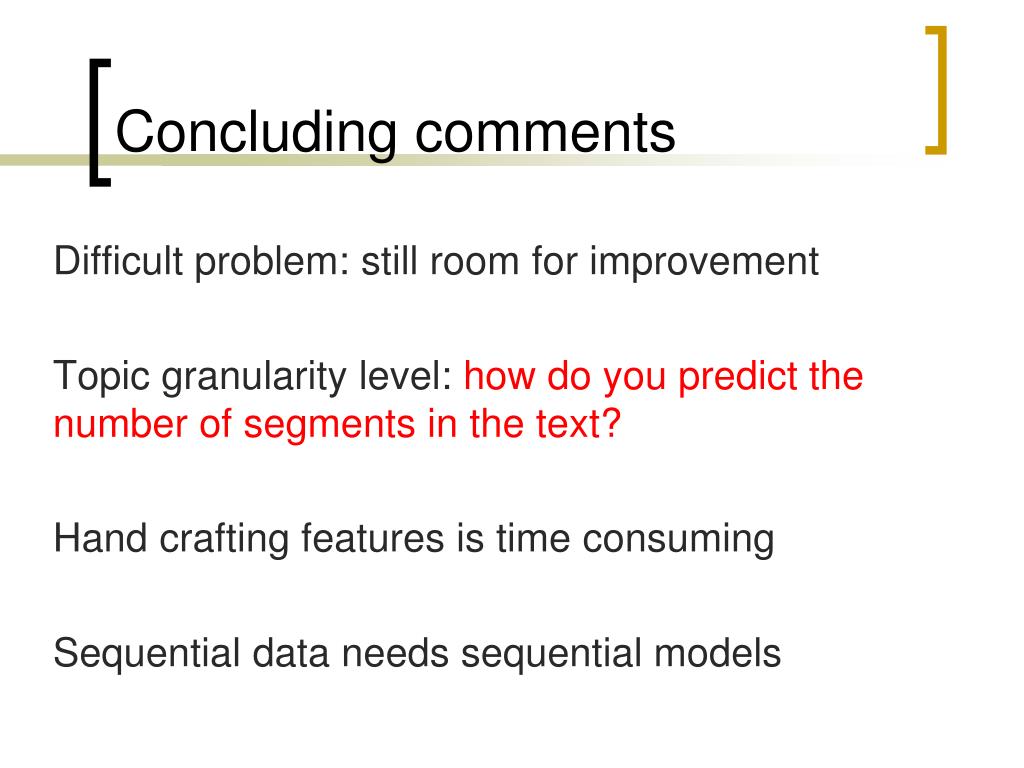 Concluding comments

Difficult problem: still room for improvement

Topic granularity level: how do you predict the number of segments in the text?

Hand crafting features is time consuming

Sequential data needs sequential models